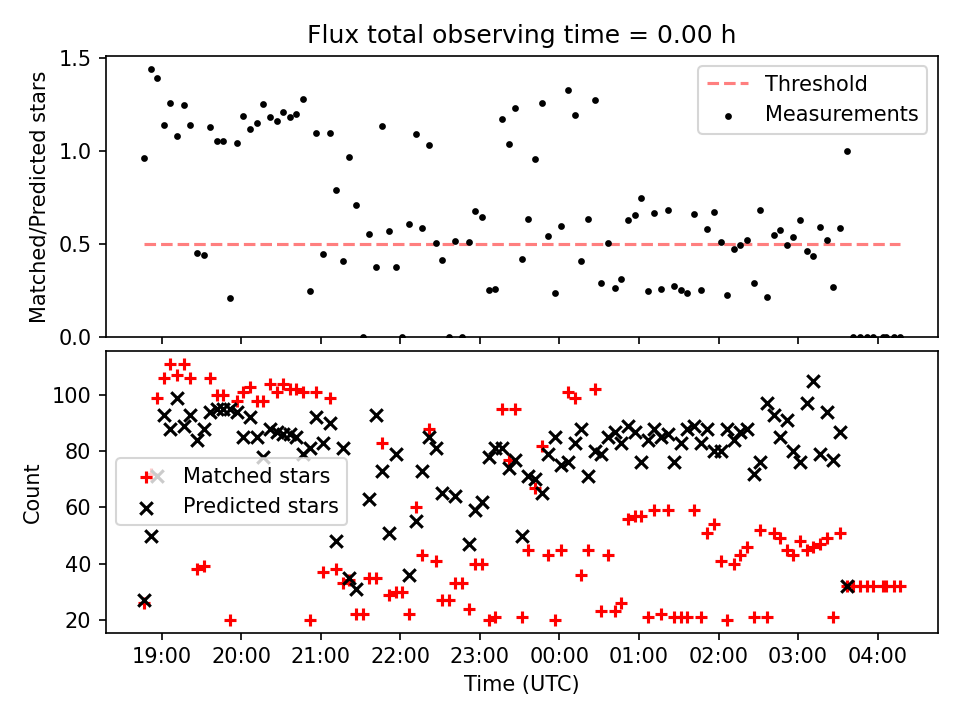 Flux total observing time = 0.00 h

Matched/Predicted stars

1.5
1.0
0.5
0.0

Threshold
Measurements

Count

100
80
60
40
20

Matched stars
Predicted stars

19:00
20:00
21:00
22:00
23:00
00:00
01:00
02:00
03:00
04:00

Time (UTC)